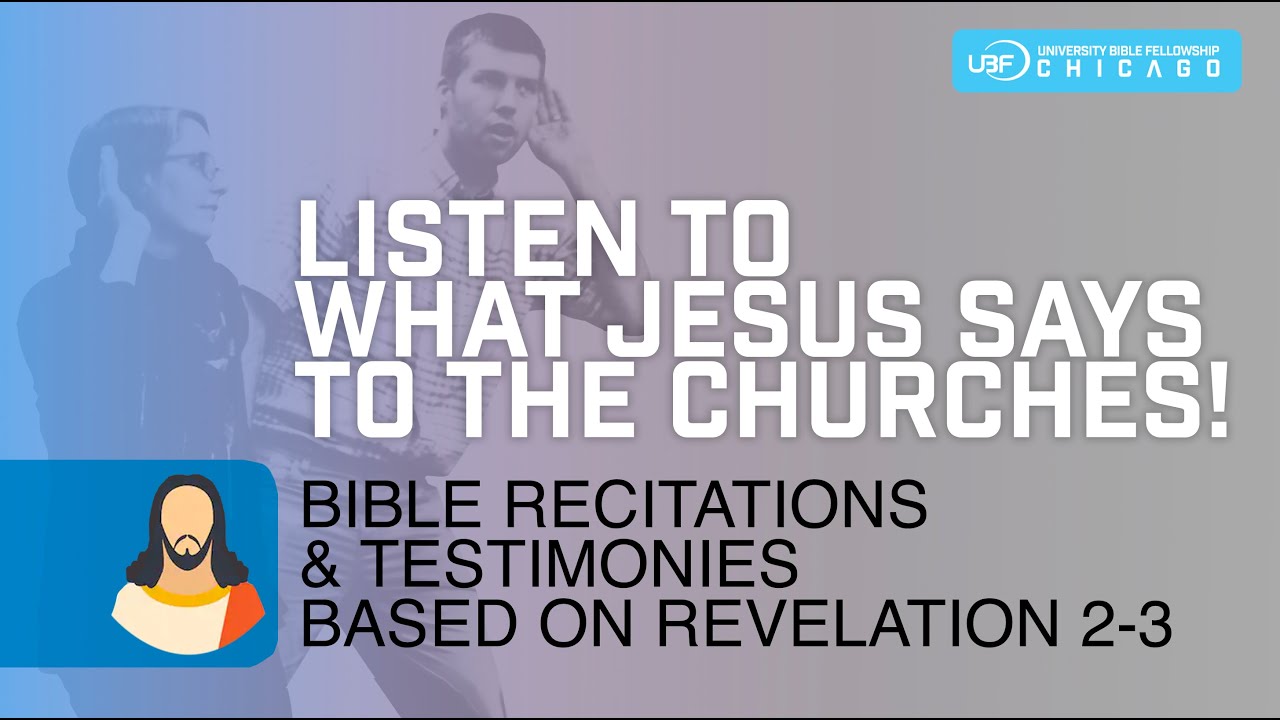 UBF UNIVERSITY BIBLE FELLOWSHIP CHICAGO

LISTEN TO WHAT JESUS SAYS TO THE CHURCHES!

BIBLE RECITATIONS & TESTIMONIES BASED ON REVELATION 2-3